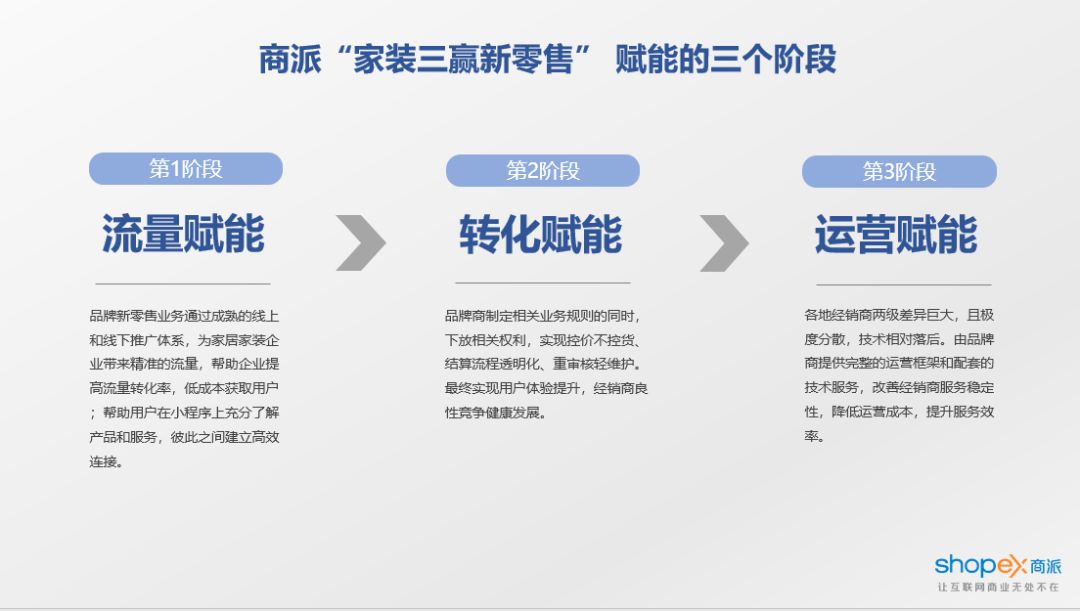 商派“家装三赢新零售” 赋能的三个阶段

第1阶段

流量赋能

品牌新零售业务通过成熟的线上和线下推广体系，为家居家装企业带来精准的流量，帮助企业提高流量转化率，低成本获取用户；帮助用户在小程序上充分了解产品和服务，彼此之间建立高效连接。

第2阶段

转化赋能

品牌商制定相关业务规则的同时，下放相关权利，实现控价不控货、结算流程透明化、重审核轻维护。最终实现用户体验提升，经销商良性竞争健康发展。

第3阶段

运营赋能

各地经销商两级差异巨大，且极度分散，技术相对落后。由品牌商提供完整的运营框架和配套的技术服务，改善经销商服务稳定性，降低运营成本，提升服务效率。

shopex商派
让互联网商业无处不在